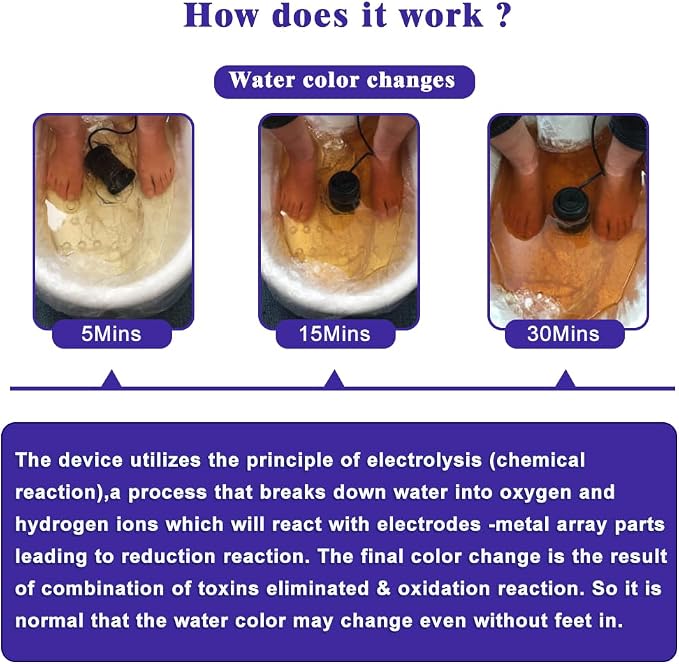 How does it work ?

Water color changes

5Mins

15Mins

30Mins

The device utilizes the principle of electrolysis (chemical reaction),a process that breaks down water into oxygen and hydrogen ions which will react with electrodes -metal array parts leading to reduction reaction. The final color change is the result of combination of toxins eliminated & oxidation reaction. So it is normal that the water color may change even without feet in.